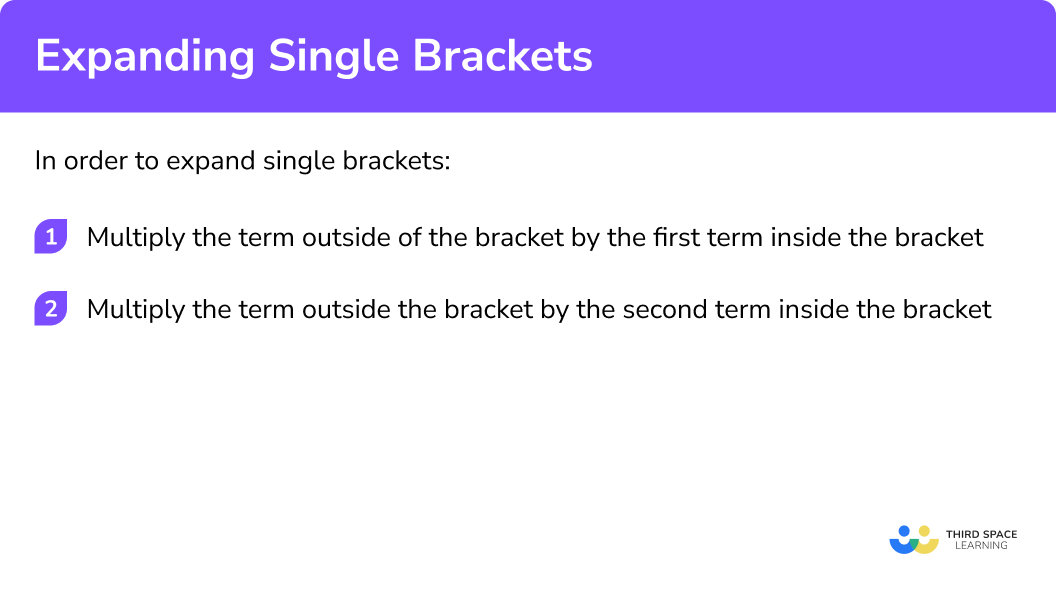 Expanding Single Brackets

In order to expand single brackets:

1 Multiply the term outside of the bracket by the first term inside the bracket

2 Multiply the term outside the bracket by the second term inside the bracket

THIRD SPACE LEARNING